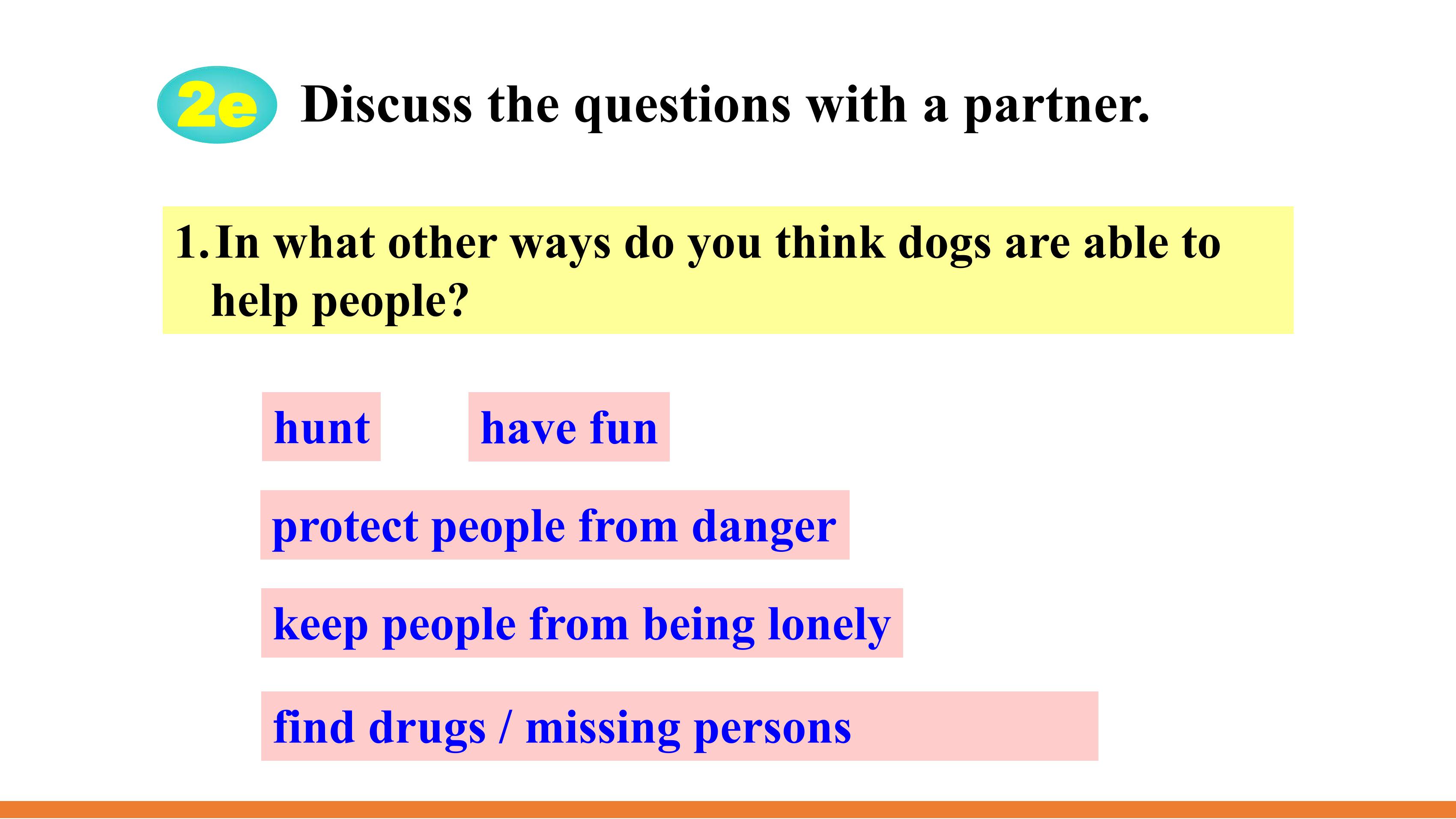 2e Discuss the questions with a partner.

1. In what other ways do you think dogs are able to help people?

hunt

have fun

protect people from danger

keep people from being lonely

find drugs / missing persons